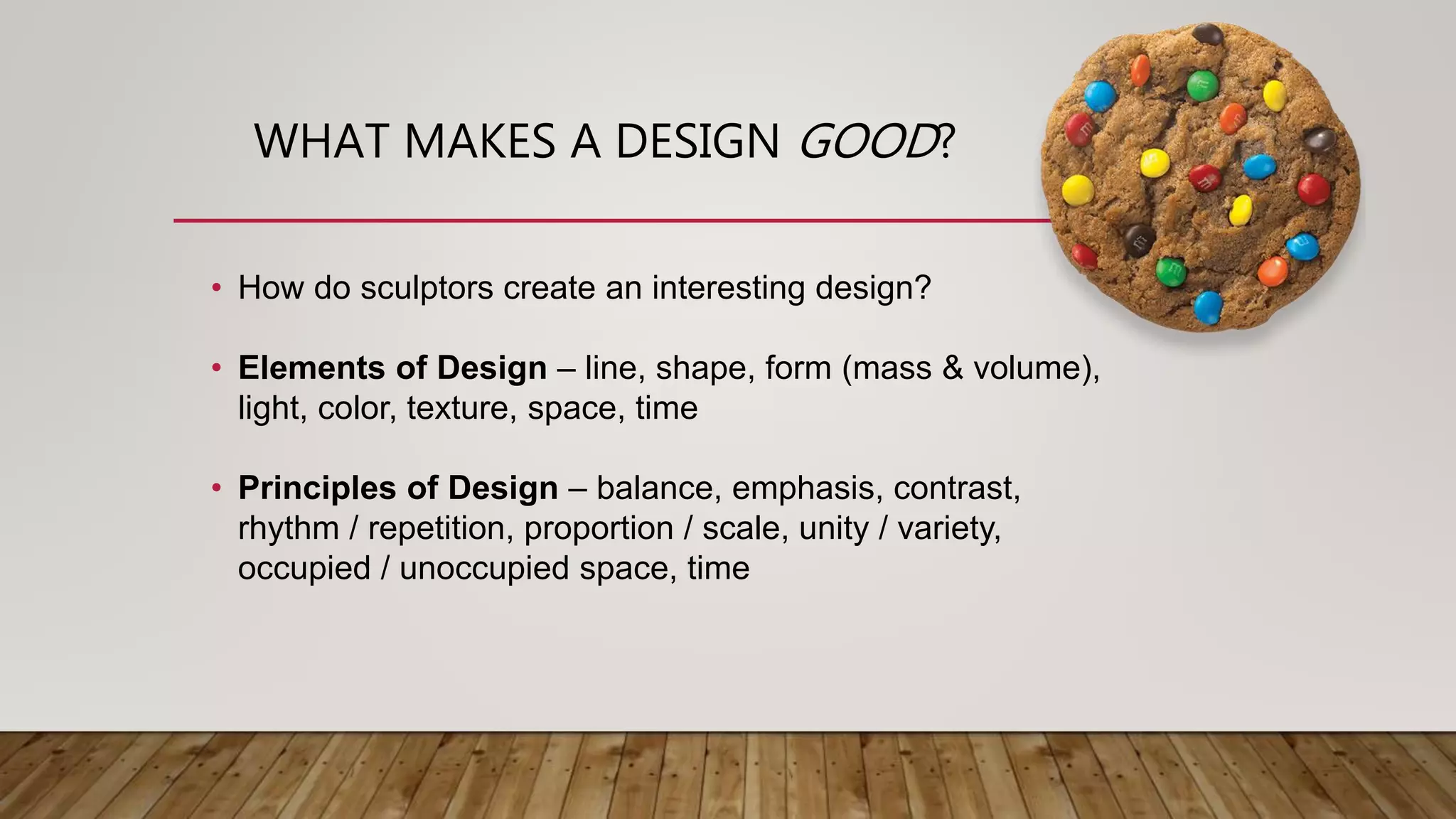 WHAT MAKES A DESIGN GOOD?

• How do sculptors create an interesting design?

• Elements of Design – line, shape, form (mass & volume), light, color, texture, space, time

• Principles of Design – balance, emphasis, contrast, rhythm / repetition, proportion / scale, unity / variety, occupied / unoccupied space, time